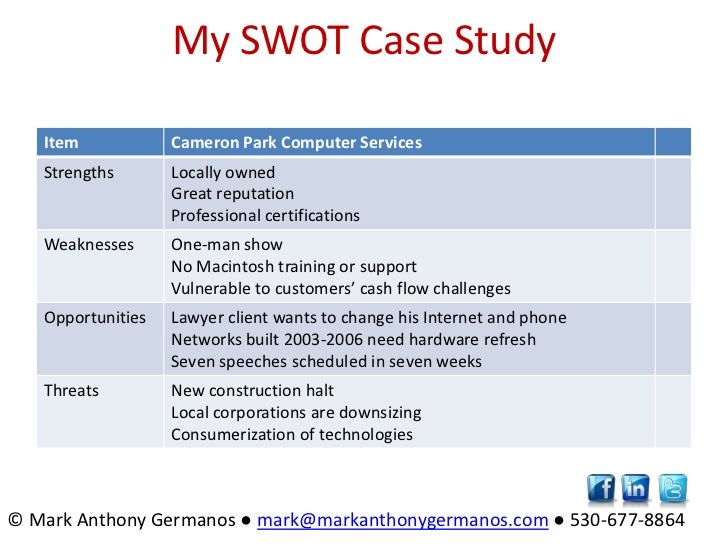 My SWOT Case Study

| Item | Cameron Park Computer Services | |
|---|---|---|
| Strengths | Locally owned<br>Great reputation<br>Professional certifications | |
| Weaknesses | One-man show<br>No Macintosh training or support<br>Vulnerable to customers' cash flow challenges | |
| Opportunities | Lawyer client wants to change his Internet and phone<br>Networks built 2003-2006 need hardware refresh<br>Seven speeches scheduled in seven weeks | |
| Threats | New construction halt<br>Local corporations are downsizing<br>Consumerization of technologies | |

f in

© Mark Anthony Germanos ● mark@markanthonygermanos.com ● 530-677-8864